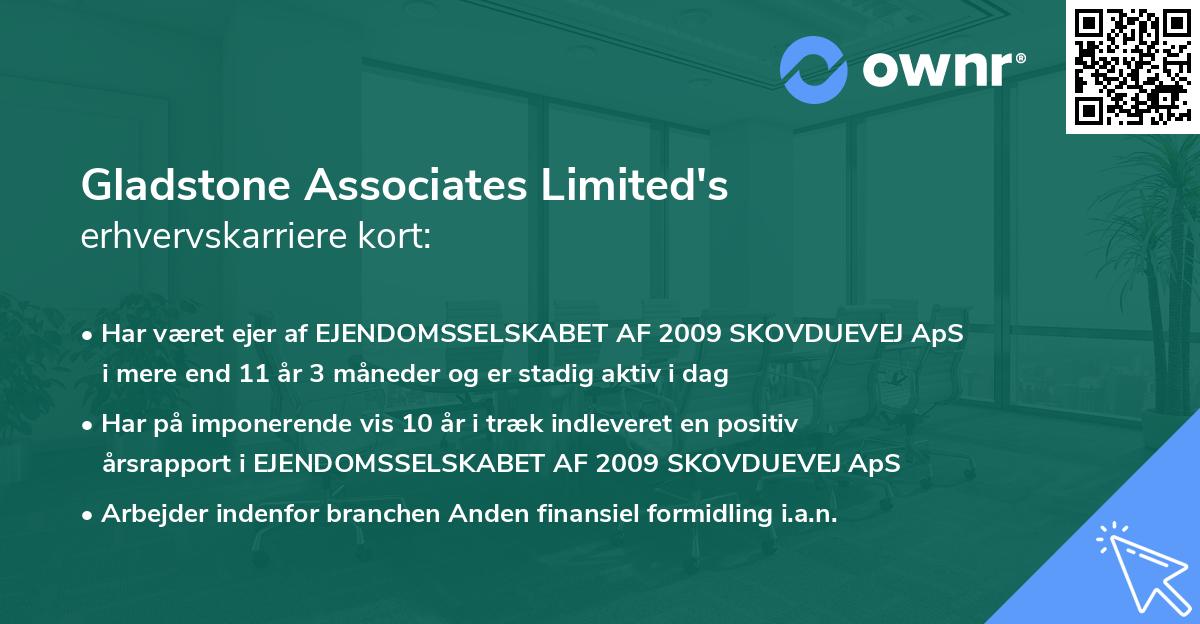 ownr®

Gladstone Associates Limited's
erhvervskarriere kort:

• Har været ejer af EJENDOMSSELSKABET AF 2009 SKOVDUEVEJ ApS i mere end 11 år 3 måneder og er stadig aktiv i dag

• Har på imponerende vis 10 år i træk indleveret en positiv årsrapport i EJENDOMSSELSKABET AF 2009 SKOVDUEVEJ ApS

• Arbejder indenfor branchen Anden finansiel formidling i.a.n.